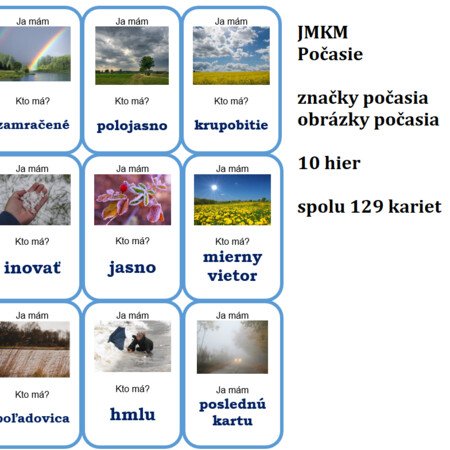 Ja mám

Kto má?

zamračené

Ja mám

Kto má?

polojasno

Ja mám

Kto má?

krupobitie

Ja mám

Kto má?

inovať

Ja mám

Kto má?

jasno

Ja mám

Kto má?

mierny vietor

Ja mám

Kto má?

poľadovica

Ja mám

Kto má?

hmlu

Ja mám

Ja mám

poslednú kartu

JMKM
Počasie

značky počasia
obrázky počasia

10 hier

spolu 129 kariet